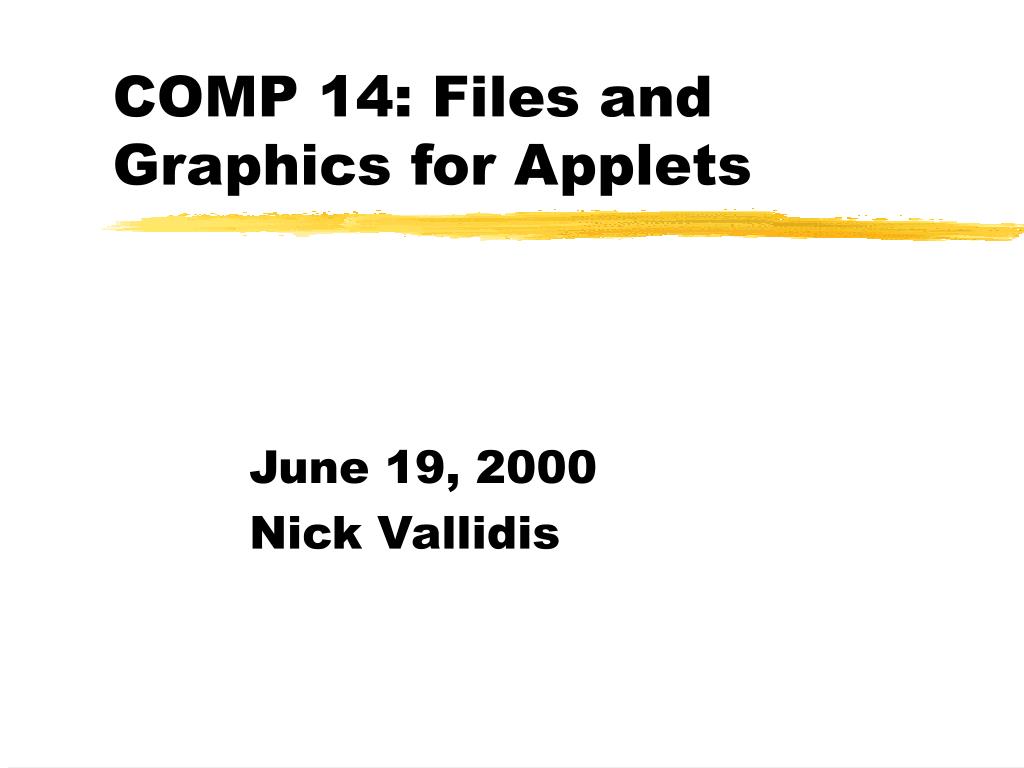 COMP 14: Files and Graphics for Applets

June 19, 2000
Nick Vallidis